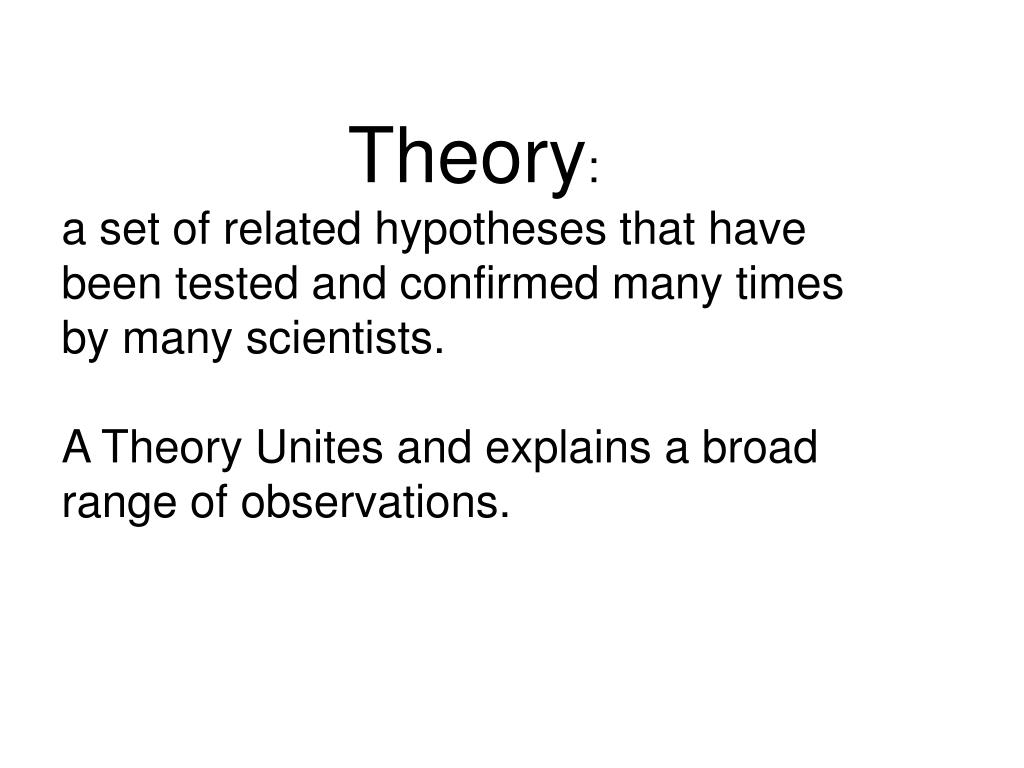 Theory:

a set of related hypotheses that have been tested and confirmed many times by many scientists.

A Theory Unites and explains a broad range of observations.